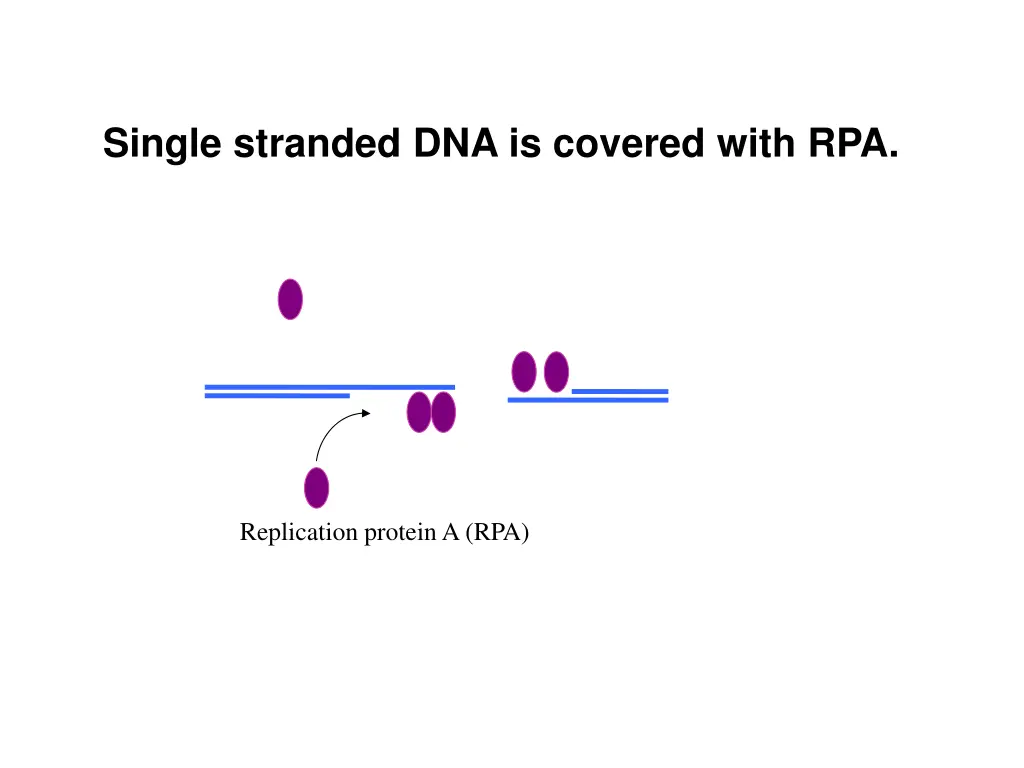 Single stranded DNA is covered with RPA.

Replication protein A (RPA)